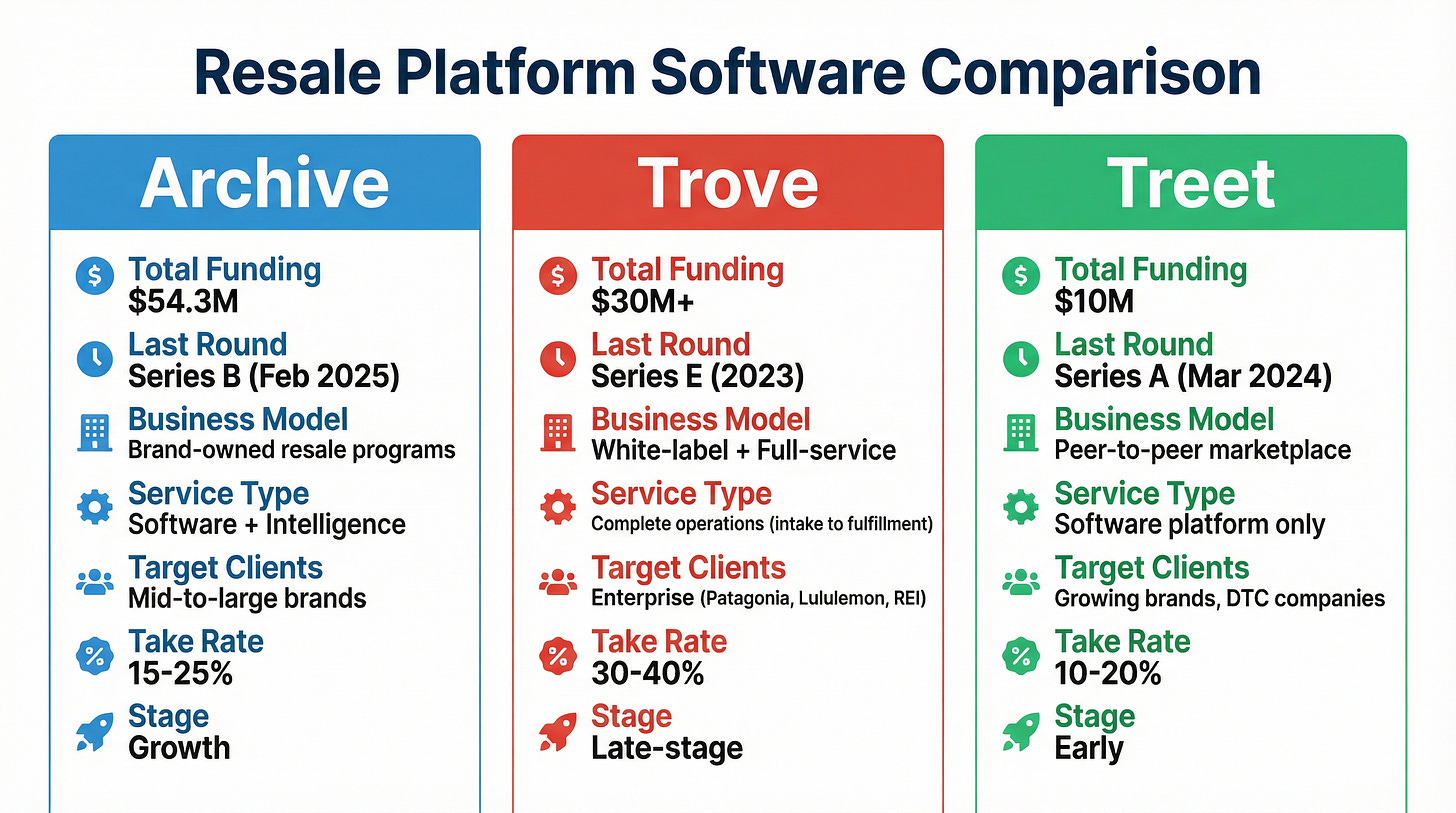 Resale Platform Software Comparison

Archive

Total Funding
$54.3M

Last Round
Series B (Feb 2025)

Business Model
Brand-owned resale programs

Service Type
Software + Intelligence

Target Clients
Mid-to-large brands

Take Rate
15-25%

Stage
Growth

Trove

Total Funding
$30M+

Last Round
Series E (2023)

Business Model
White-label + Full-service

Service Type
Complete operations (intake to fulfillment)

Target Clients
Enterprise (Patagonia, Lululemon, REI)

Take Rate
30-40%

Stage
Late-stage

Treet

Total Funding
$10M

Last Round
Series A (Mar 2024)

Business Model
Peer-to-peer marketplace

Service Type
Software platform only

Target Clients
Growing brands, DTC companies

Take Rate
10-20%

Stage
Early